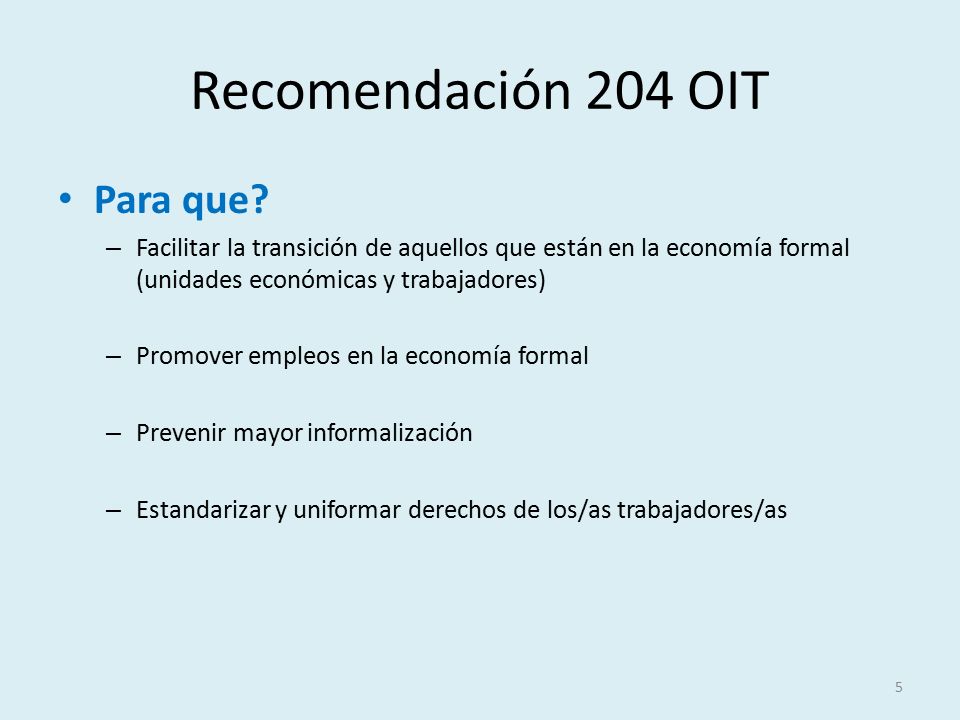 Recomendación 204 OIT

• Para que?

– Facilitar la transición de aquellos que están en la economía formal (unidades económicas y trabajadores)

– Promover empleos en la economía formal

– Prevenir mayor informalización

– Estandarizar y uniformar derechos de los/as trabajadores/as

5